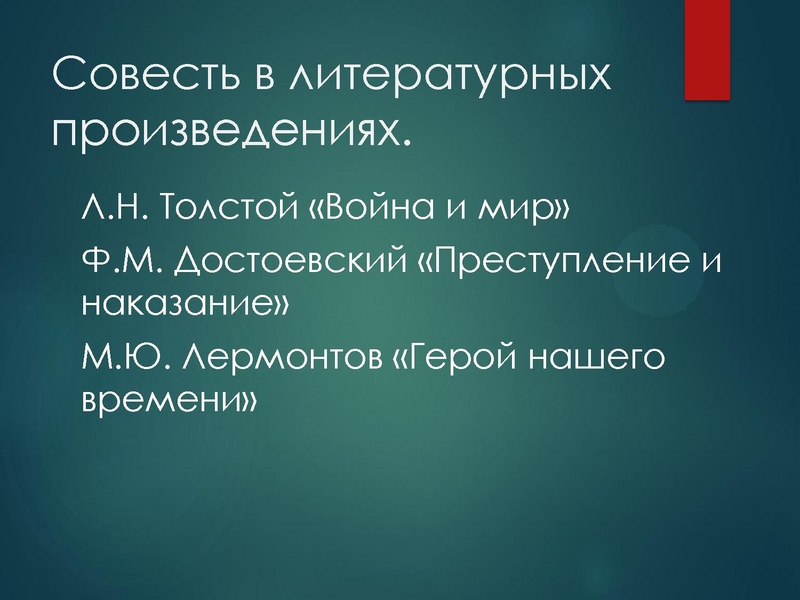 Совесть в литературных произведениях.

Л.Н. Толстой «Война и мир»

Ф.М. Достоевский «Преступление и наказание»

М.Ю. Лермонтов «Герой нашего времени»